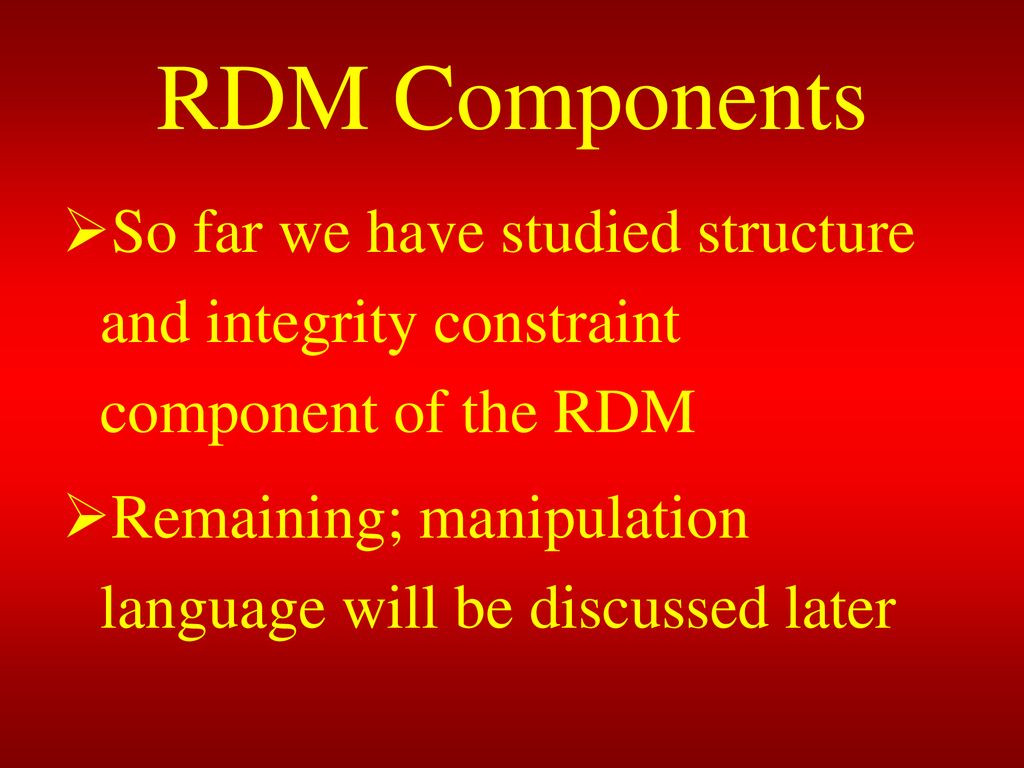 RDM Components

➢So far we have studied structure and integrity constraint component of the RDM

➢Remaining; manipulation language will be discussed later